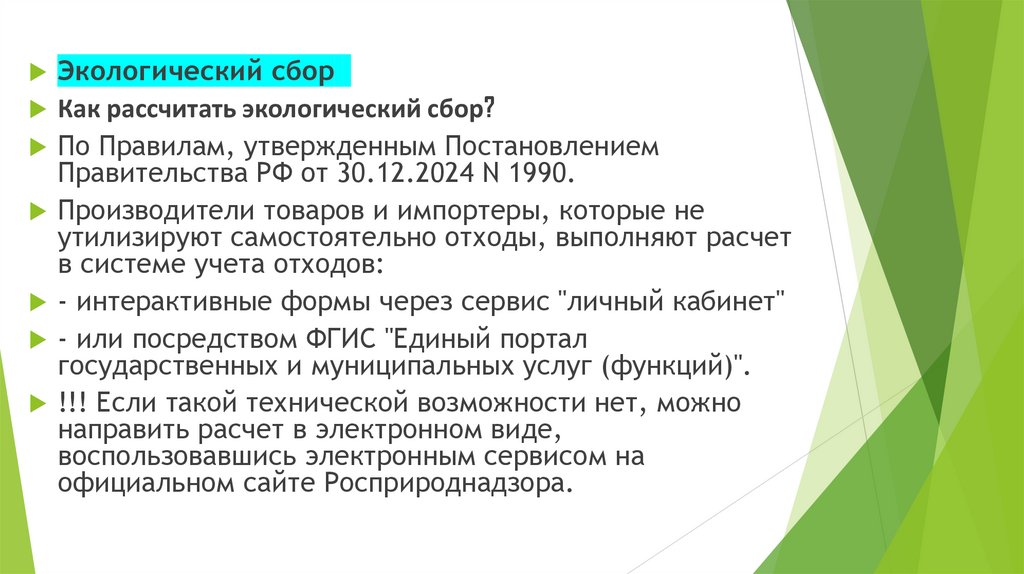 Экологический сбор

Как рассчитать экологический сбор?

По Правилам, утвержденным Постановлением Правительства РФ от 30.12.2024 N 1990.

Производители товаров и импортеры, которые не утилизируют самостоятельно отходы, выполняют расчет в системе учета отходов:

- интерактивные формы через сервис "личный кабинет"

- или посредством ФГИС "Единый портал государственных и муниципальных услуг (функций)".

!!! Если такой технической возможности нет, можно направить расчет в электронном виде, воспользовавшись электронным сервисом на официальном сайте Росприроднадзора.